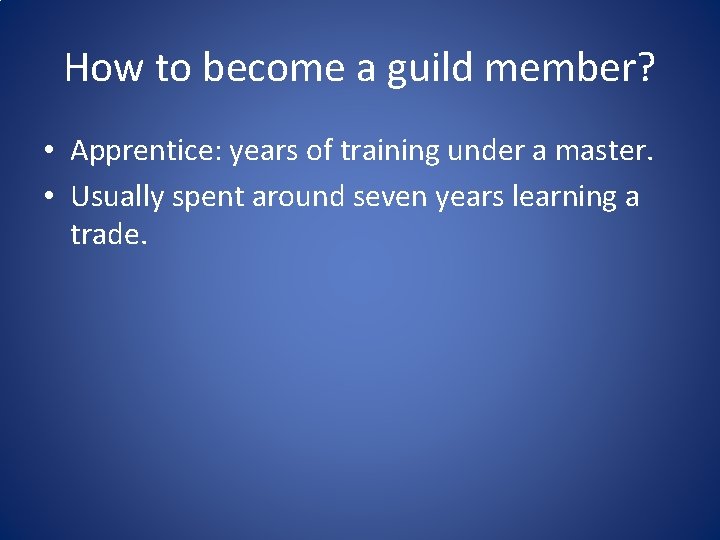 How to become a guild member?

• Apprentice: years of training under a master.
• Usually spent around seven years learning a trade.